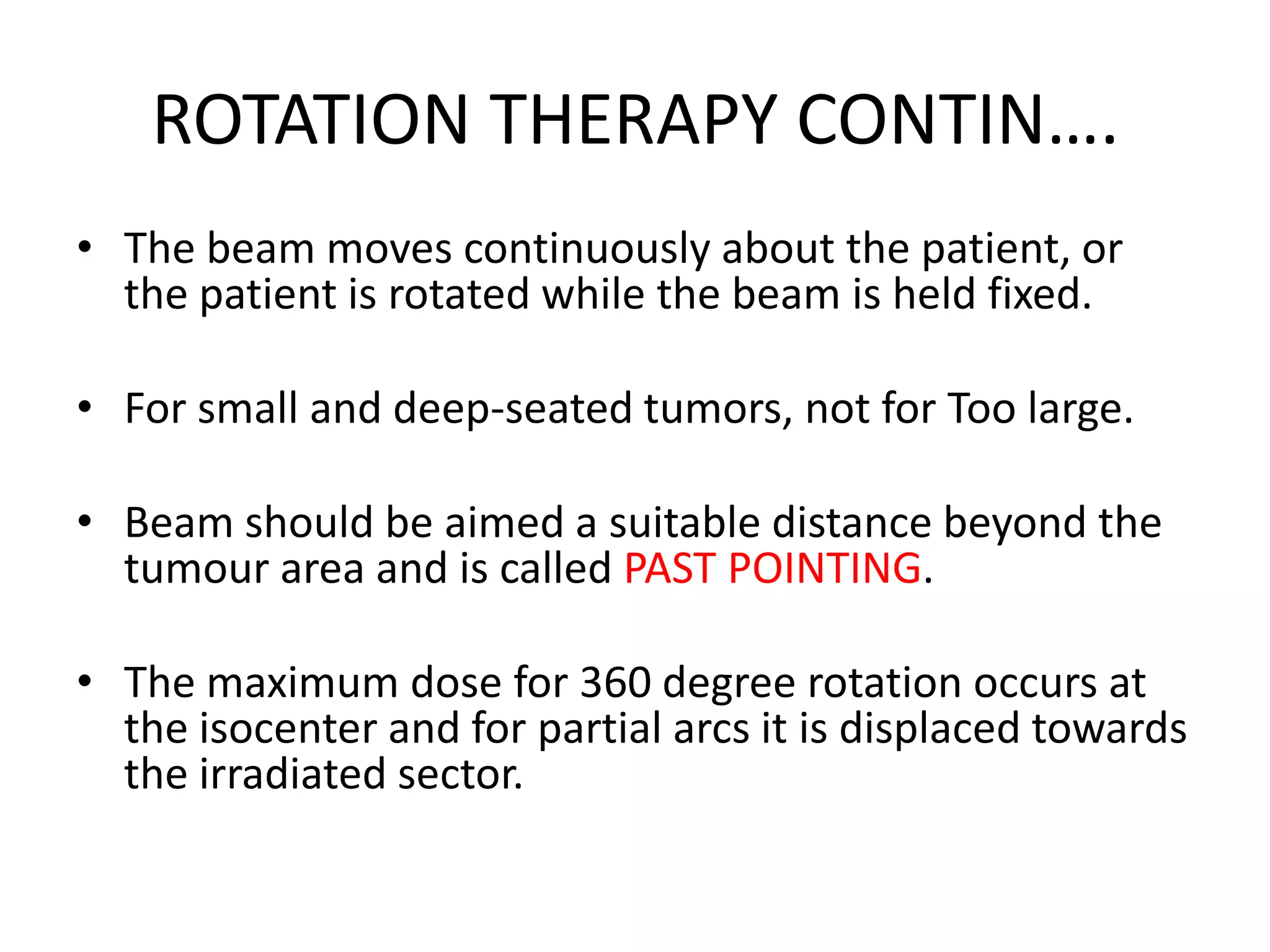 ROTATION THERAPY CONTIN….

• The beam moves continuously about the patient, or the patient is rotated while the beam is held fixed.

• For small and deep-seated tumors, not for Too large.

• Beam should be aimed a suitable distance beyond the tumour area and is called PAST POINTING.

• The maximum dose for 360 degree rotation occurs at the isocenter and for partial arcs it is displaced towards the irradiated sector.